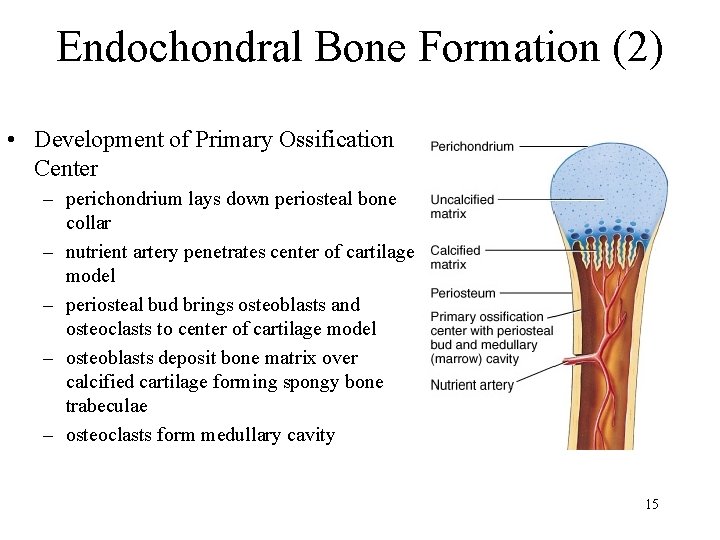 Endochondral Bone Formation (2)

• Development of Primary Ossification Center
– perichondrium lays down periosteal bone collar
– nutrient artery penetrates center of cartilage model
– periosteal bud brings osteoblasts and osteoclasts to center of cartilage model
– osteoblasts deposit bone matrix over calcified cartilage forming spongy bone trabeculae
– osteoclasts form medullary cavity

Perichondrium

Uncalcified matrix

Calcified matrix

Periosteum

Primary ossification center with periosteal bud and medullary (marrow) cavity

Nutrient artery

15